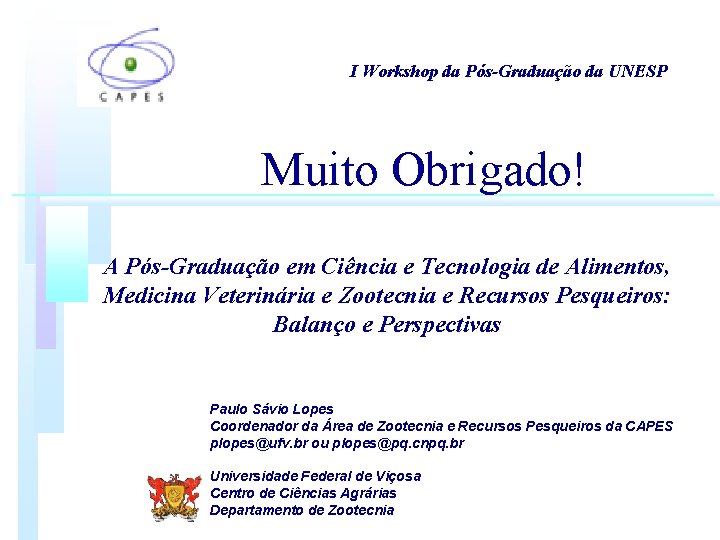 CAPES

I Workshop da Pós-Graduação da UNESP

Muito Obrigado!

A Pós-Graduação em Ciência e Tecnologia de Alimentos, Medicina Veterinária e Zootecnia e Recursos Pesqueiros: Balanço e Perspectivas

Paulo Sávio Lopes
Coordenador da Área de Zootecnia e Recursos Pesqueiros da CAPES
plopes@ufv.br ou plopes@pq.cnpq.br

Universidade Federal de Viçosa
Centro de Ciências Agrárias
Departamento de Zootecnia